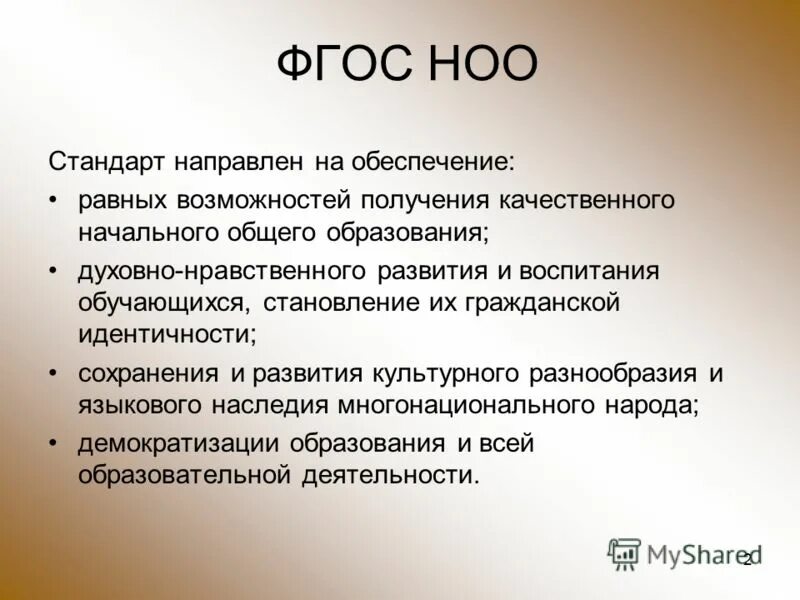 ФГОС НОО

Стандарт направлен на обеспечение:

• равных возможностей получения качественного начального общего образования;

• духовно-нравственного развития и воспитания обучающихся, становление их гражданской идентичности;

• сохранения и развития культурного разнообразия и языкового наследия многонационального народа;

• демократизации образования и всей образовательной деятельности.

MyShared

2